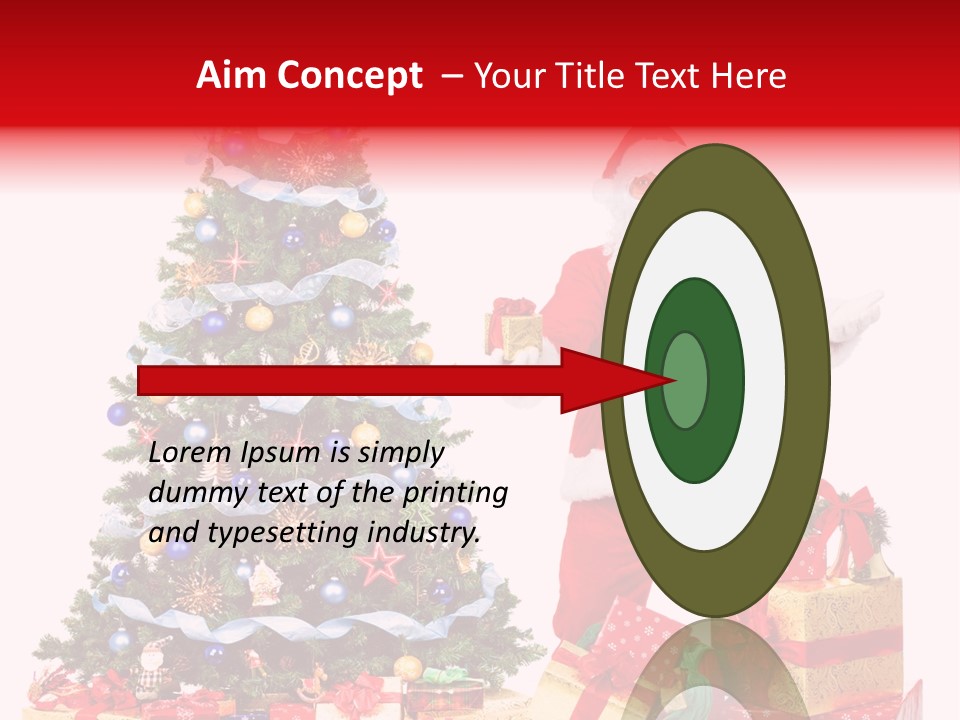 Aim Concept – Your Title Text Here

Lorem Ipsum is simply dummy text of the printing and typesetting industry.